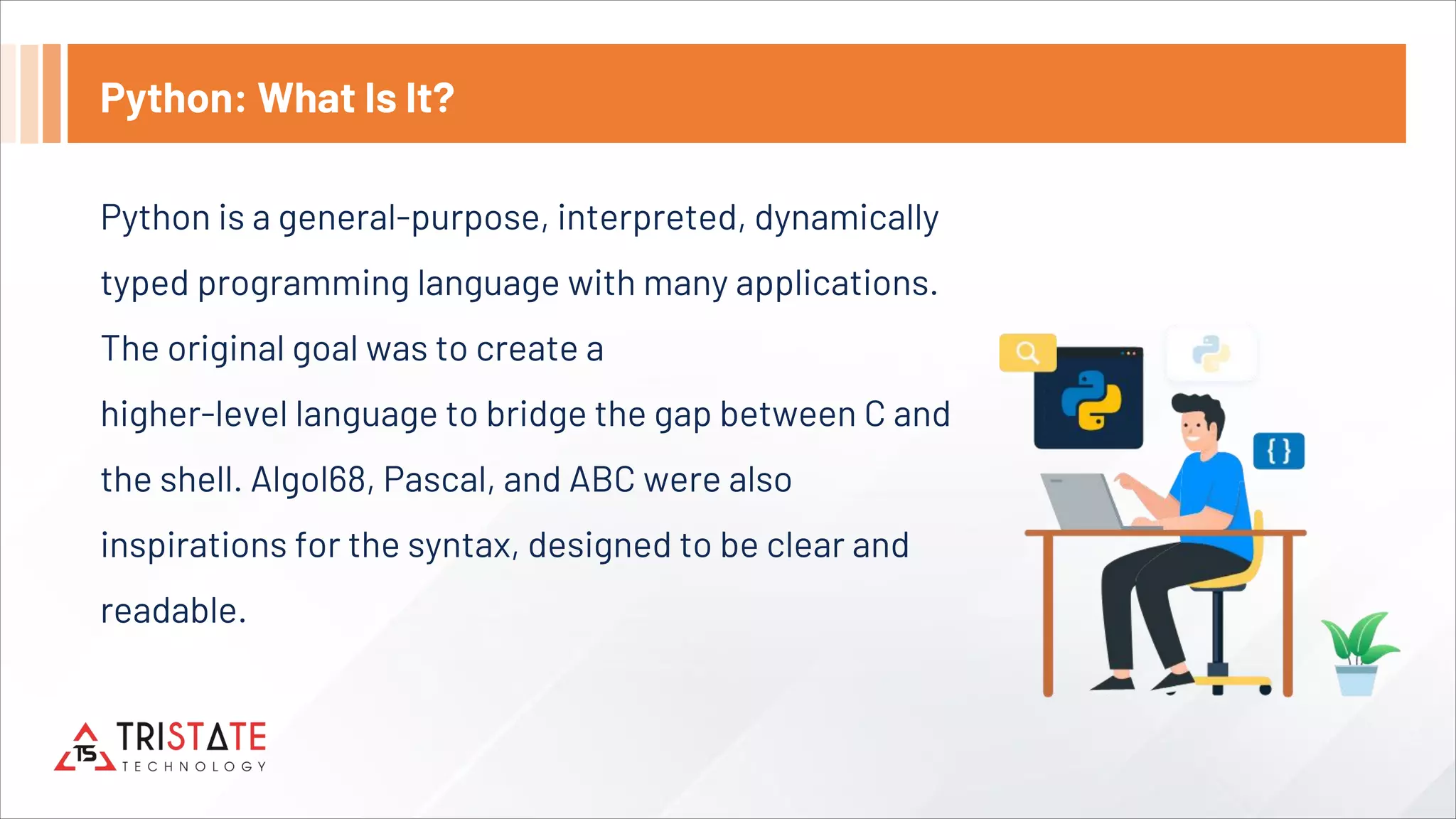 Python: What Is It?

Python is a general-purpose, interpreted, dynamically typed programming language with many applications. The original goal was to create a higher-level language to bridge the gap between C and the shell. Algol68, Pascal, and ABC were also inspirations for the syntax, designed to be clear and readable.

{ }

TS TRISTATE TECHNOLOGY